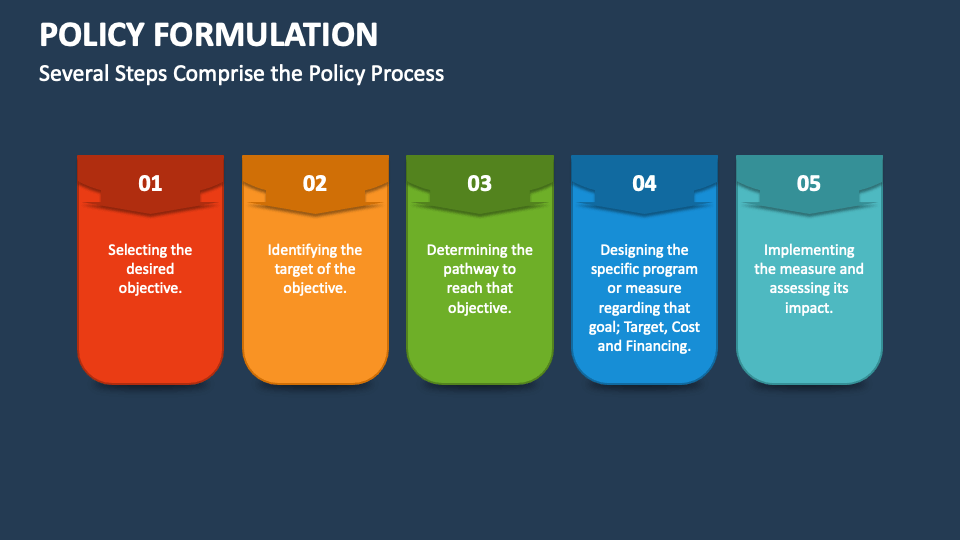 POLICY FORMULATION

Several Steps Comprise the Policy Process

01

Selecting the desired objective.

02

Identifying the target of the objective.

03

Determining the pathway to reach that objective.

04

Designing the specific program or measure regarding that goal; Target, Cost and Financing.

05

Implementing the measure and assessing its impact.